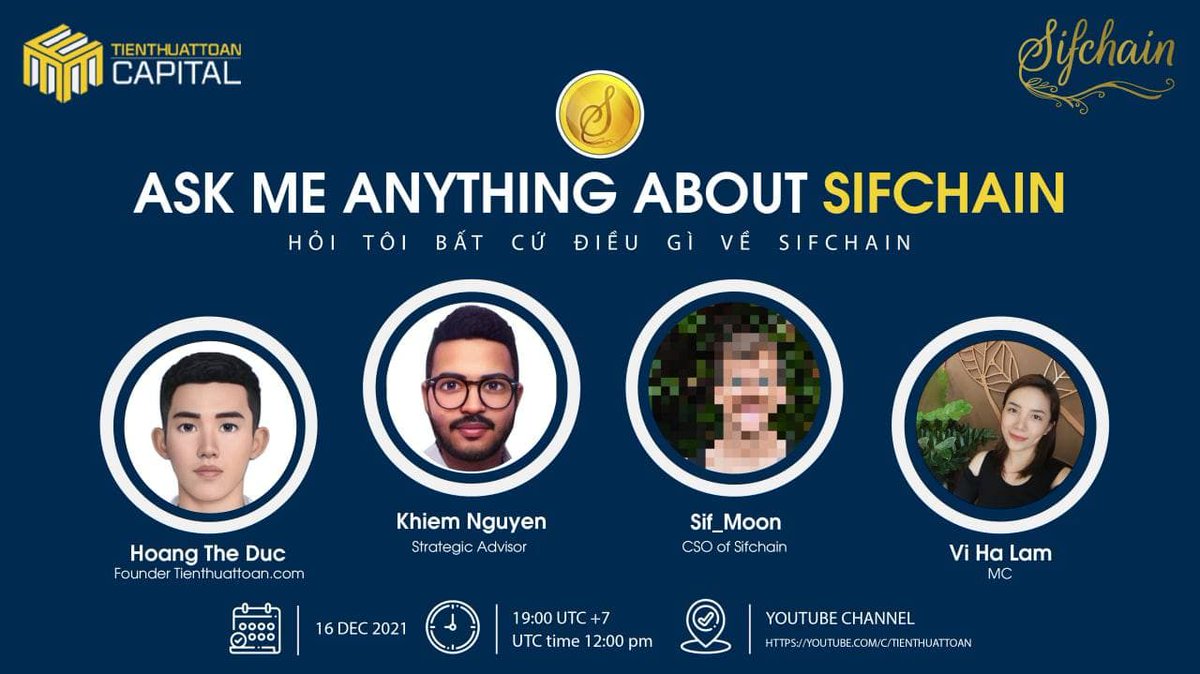 TIENTHUATTOAN CAPITAL

Sifchain

ASK ME ANYTHING ABOUT SIFCHAIN

HỎI TÔI BẤT CỨ ĐIỀU GÌ VỀ SIFCHAIN

Hoang The Duc
Founder Tienthuattoan.com

Khiem Nguyen
Strategic Advisor

Sif_Moon
CSO of Sifchain

Vi Ha Lam
MC

16 DEC 2021

19:00 UTC +7
UTC time 12:00 pm

YOUTUBE CHANNEL
HTTPS://YOUTUBE.COM/C/TIENTHUATTOAN